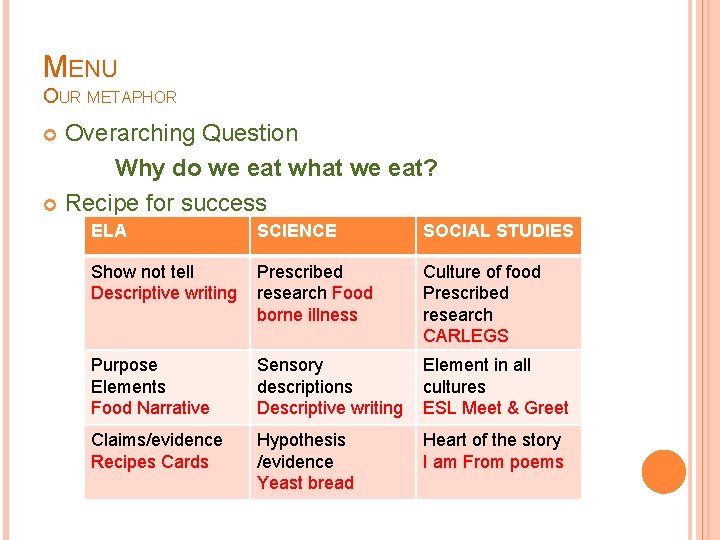 MENU
OUR METAPHOR

Overarching Question

Why do we eat what we eat?

Recipe for success

| ELA | SCIENCE | SOCIAL STUDIES |
|---|---|---|
| Show not tell Descriptive writing | Prescribed research Food borne illness | Culture of food Prescribed research CARLEGS |
| Purpose Elements Food Narrative | Sensory descriptions Descriptive writing | Element in all cultures ESL Meet & Greet |
| Claims/evidence Recipes Cards | Hypothesis /evidence Yeast bread | Heart of the story I am From poems |